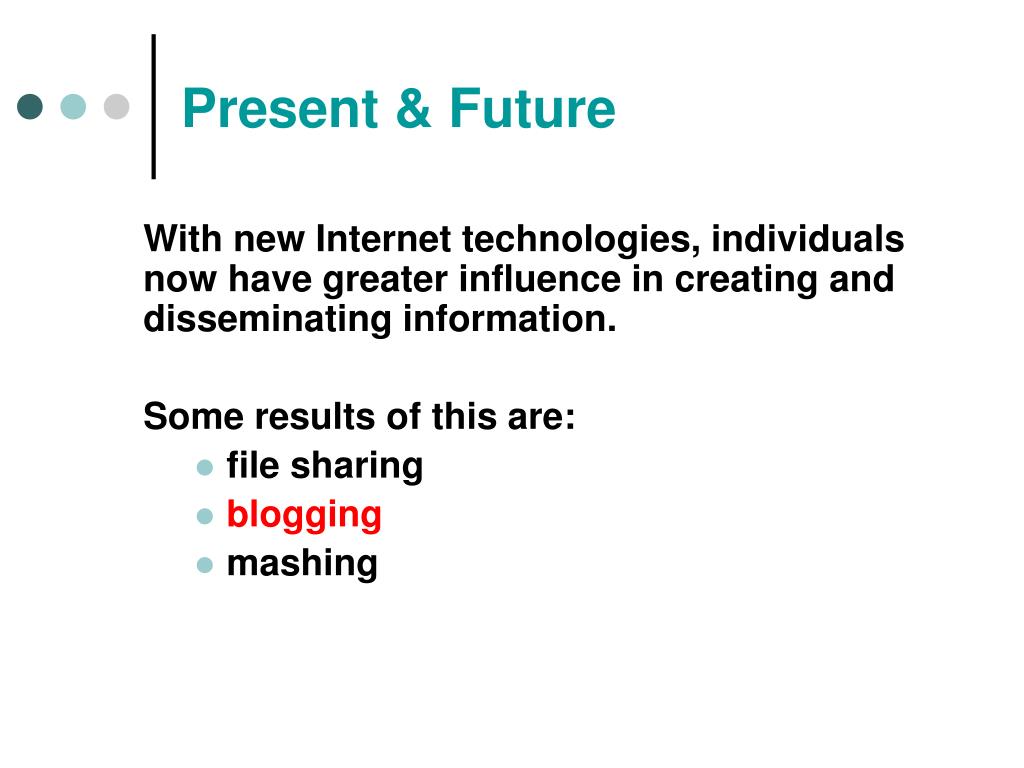 Present & Future

With new Internet technologies, individuals now have greater influence in creating and disseminating information.

Some results of this are:
- file sharing
- blogging
- mashing